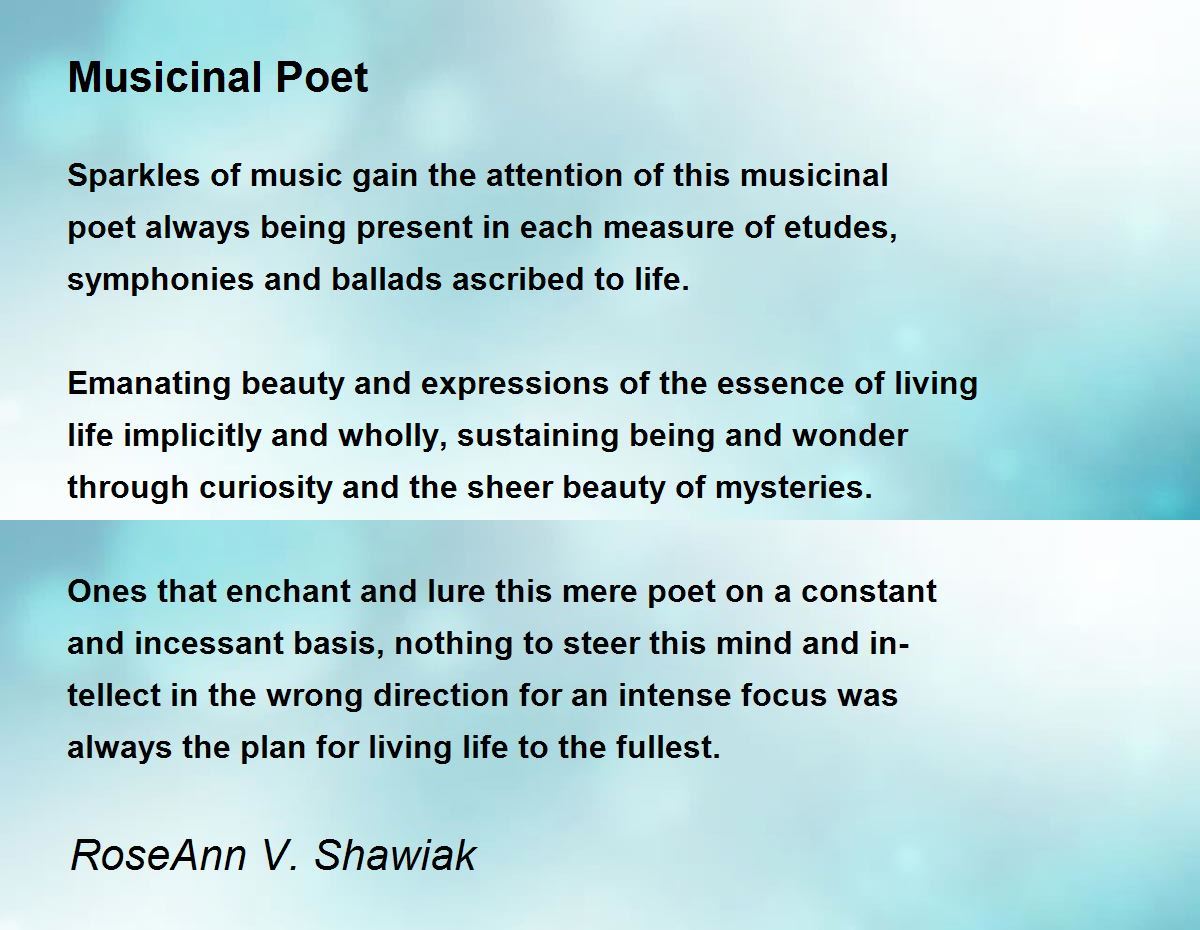 Musicinal Poet

Sparkles of music gain the attention of this musicinal poet always being present in each measure of etudes, symphonies and ballads ascribed to life.

Emanating beauty and expressions of the essence of living life implicitly and wholly, sustaining being and wonder through curiosity and the sheer beauty of mysteries.

Ones that enchant and lure this mere poet on a constant and incessant basis, nothing to steer this mind and intellect in the wrong direction for an intense focus was always the plan for living life to the fullest.

RoseAnn V. Shawiak